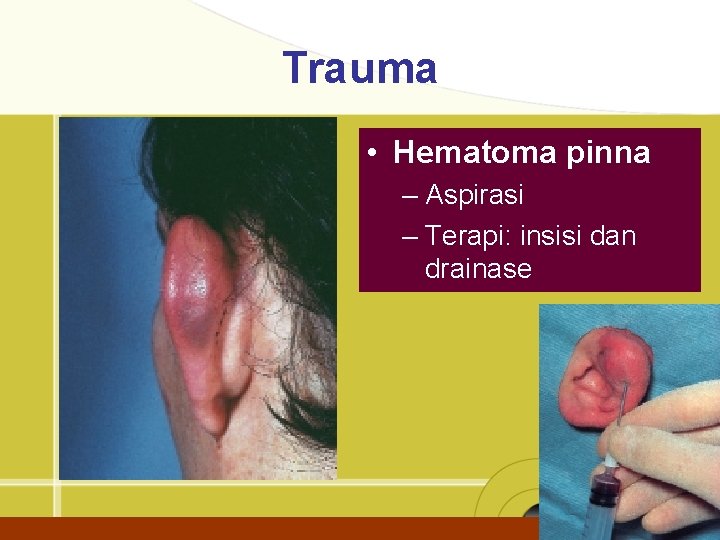 Trauma

• Hematoma pinna
– Aspirasi
– Terapi: insisi dan drainase